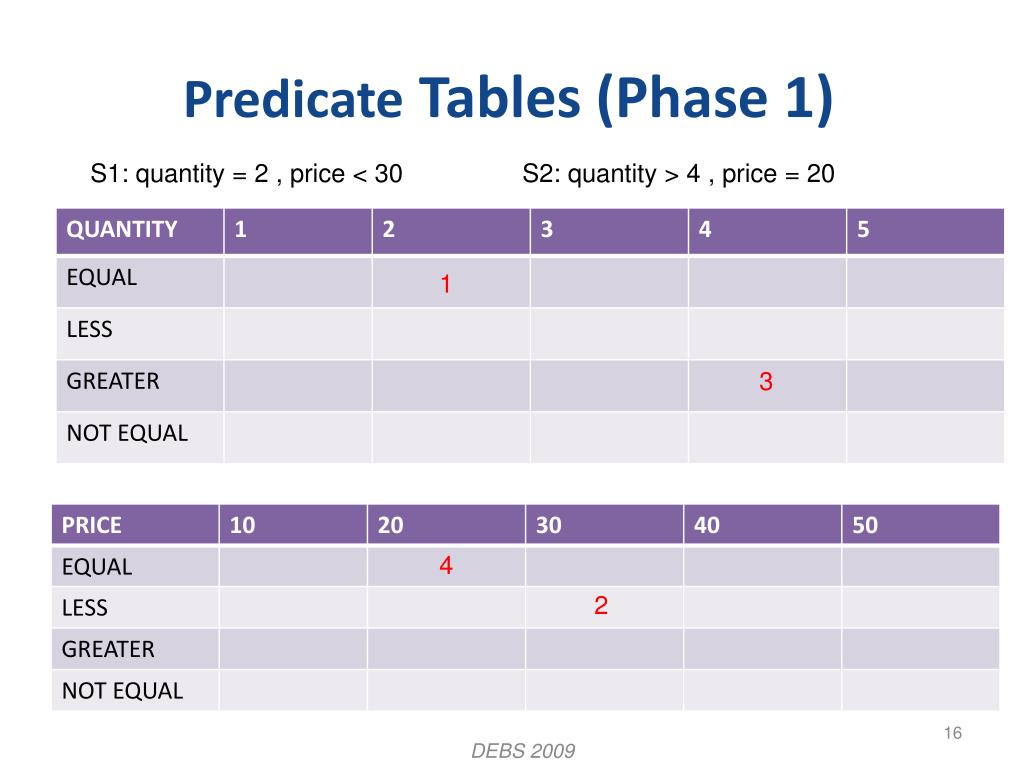 Predicate Tables (Phase 1)

S1: quantity = 2 , price < 30

S2: quantity > 4 , price = 20

| QUANTITY | 1 | 2 | 3 | 4 | 5 |
|---|---|---|---|---|---|
| EQUAL | | 1 | | | |
| LESS | | | | | |
| GREATER | | | | 3 | |
| NOT EQUAL | | | | | |

| PRICE | 10 | 20 | 30 | 40 | 50 |
|---|---|---|---|---|---|
| EQUAL | | 4 | | | |
| LESS | | | 2 | | |
| GREATER | | | | | |
| NOT EQUAL | | | | | |

16

DEBS 2009